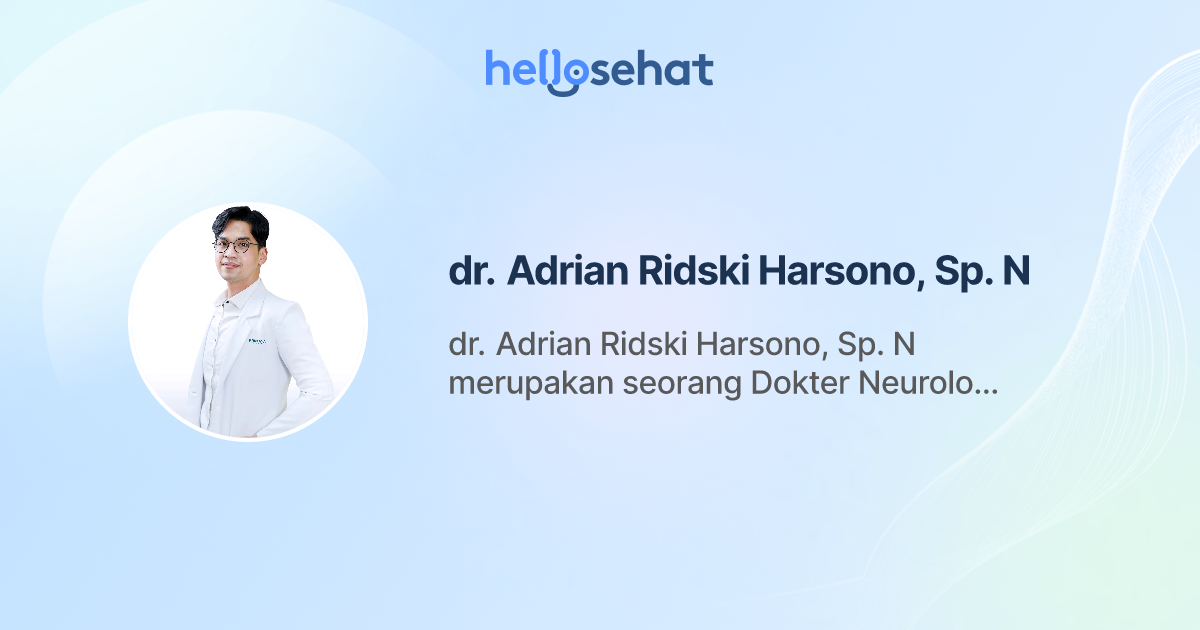 hellosehat

dr. Adrian Ridski Harsono, Sp. N

dr. Adrian Ridski Harsono, Sp. N merupakan seorang Dokter Neurolo...